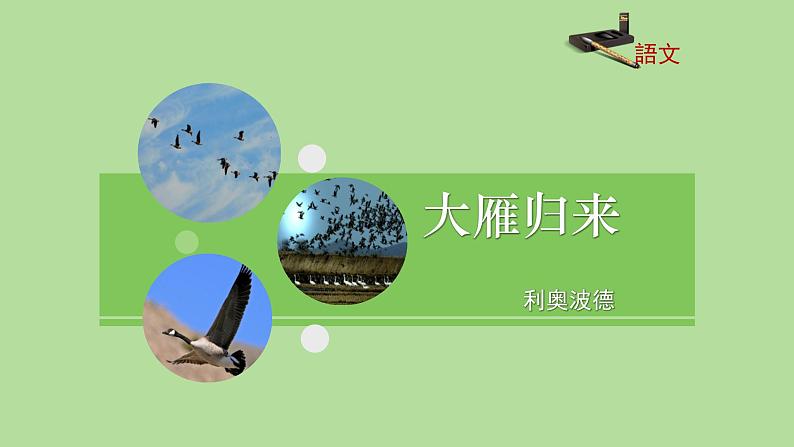 語文

大雁归来

利奥波德